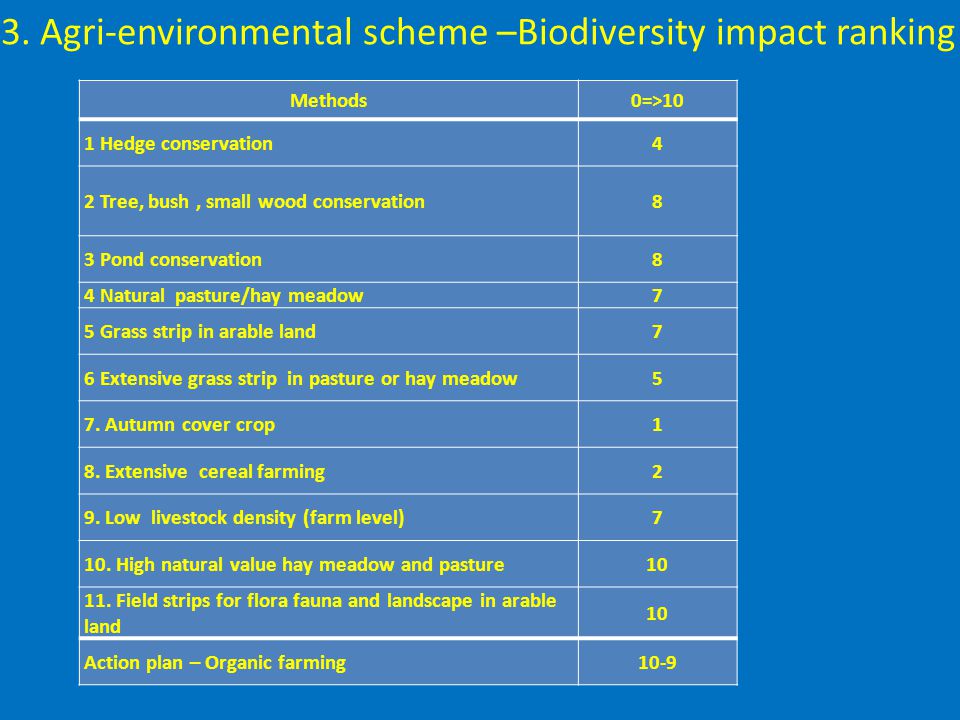 3. Agri-environmental scheme –Biodiversity impact ranking

| Methods | 0=>10 |
|---|---|
| 1 Hedge conservation | 4 |
| 2 Tree, bush , small wood conservation | 8 |
| 3 Pond conservation | 8 |
| 4 Natural pasture/hay meadow | 7 |
| 5 Grass strip in arable land | 7 |
| 6 Extensive grass strip in pasture or hay meadow | 5 |
| 7. Autumn cover crop | 1 |
| 8. Extensive cereal farming | 2 |
| 9. Low livestock density (farm level) | 7 |
| 10. High natural value hay meadow and pasture | 10 |
| 11. Field strips for flora fauna and landscape in arable land | 10 |
| Action plan – Organic farming | 10-9 |